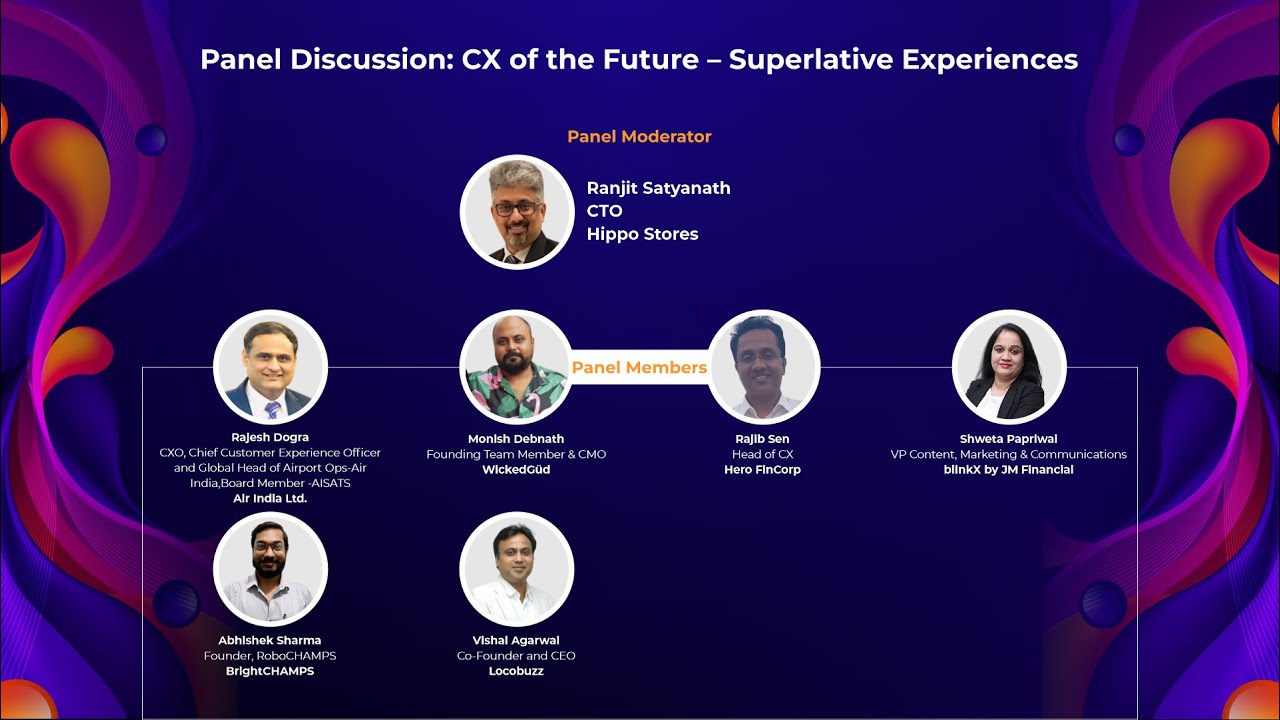 Panel Discussion: CX of the Future – Superlative Experiences

Panel Moderator

Ranjit Satyanath
CTO
Hippo Stores

Panel Members

Rajesh Dogra
CXO, Chief Customer Experience Officer and Global Head of Airport Ops-Air India,Board Member -AISATS
Air India Ltd.

Monish Debnath
Founding Team Member & CMO
WickedGüd

Rajib Sen
Head of CX
Hero FinCorp

Shweta Papriwal
VP Content, Marketing & Communications
blinkX by JM Financial

Abhishek Sharma
Founder, RoboCHAMPS
BrightCHAMPS

Vishal Agarwal
Co-Founder and CEO
Locobuzz